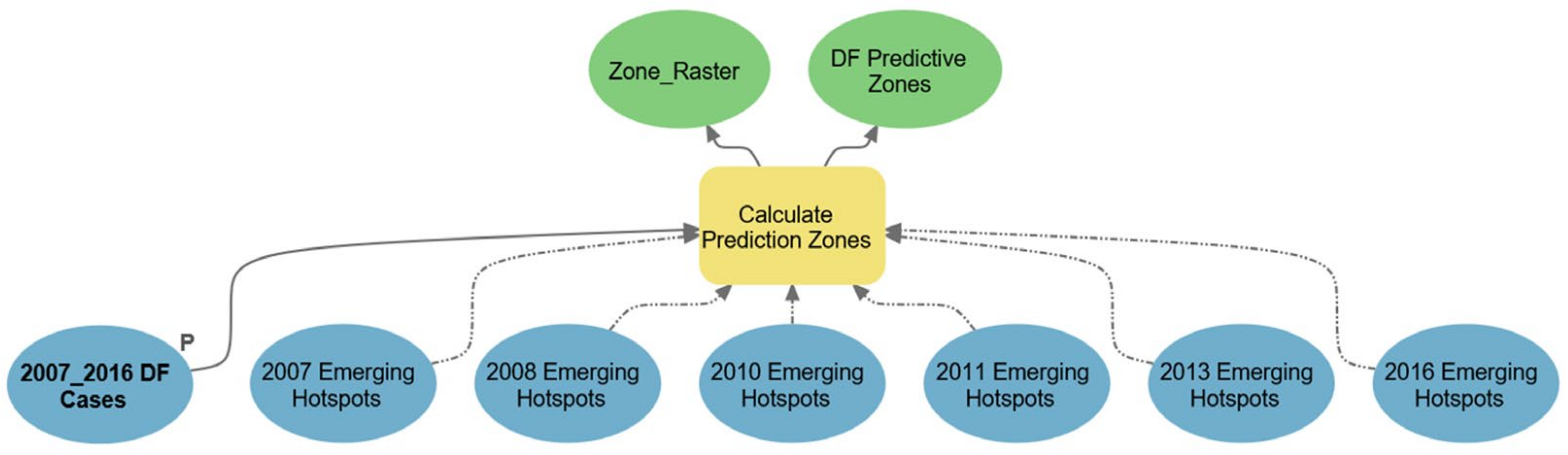 Zone_Raster

DF Predictive Zones

Calculate Prediction Zones

P

2007_2016 DF Cases

2007 Emerging Hotspots

2008 Emerging Hotspots

2010 Emerging Hotspots

2011 Emerging Hotspots

2013 Emerging Hotspots

2016 Emerging Hotspots